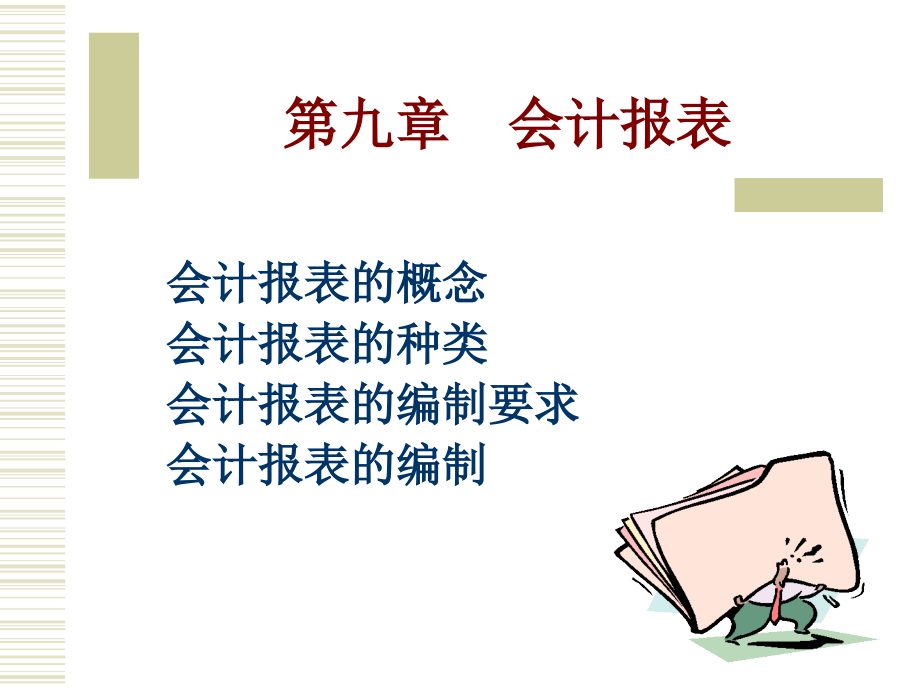 第九章　会计报表

会计报表的概念
会计报表的种类
会计报表的编制要求
会计报表的编制